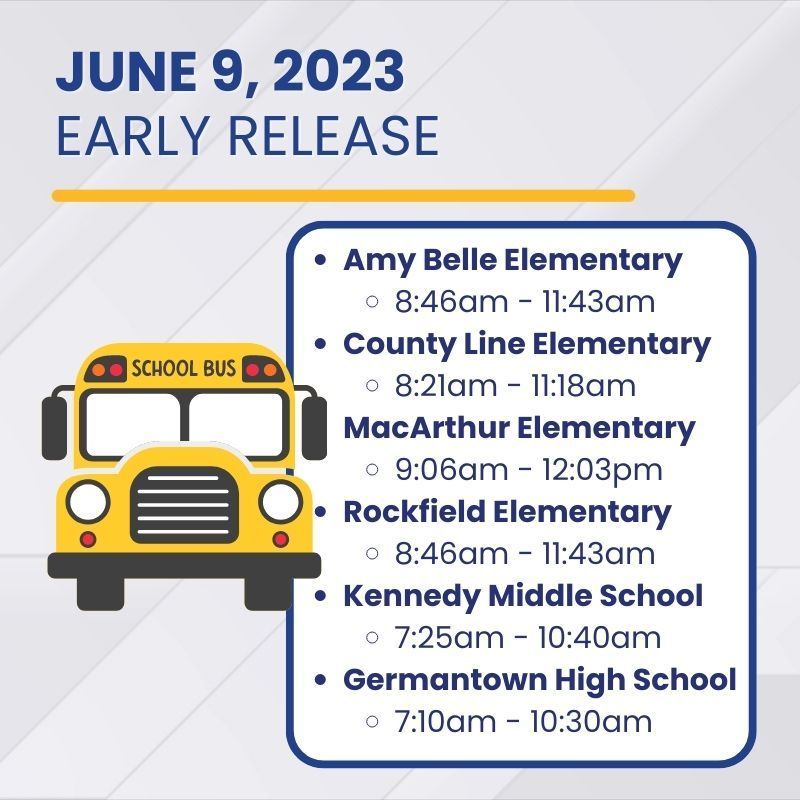 JUNE 9, 2023
EARLY RELEASE

SCHOOL BUS

- Amy Belle Elementary
  - 8:46am - 11:43am
- County Line Elementary
  - 8:21am - 11:18am
- MacArthur Elementary
  - 9:06am - 12:03pm
- Rockfield Elementary
  - 8:46am - 11:43am
- Kennedy Middle School
  - 7:25am - 10:40am
- Germantown High School
  - 7:10am - 10:30am